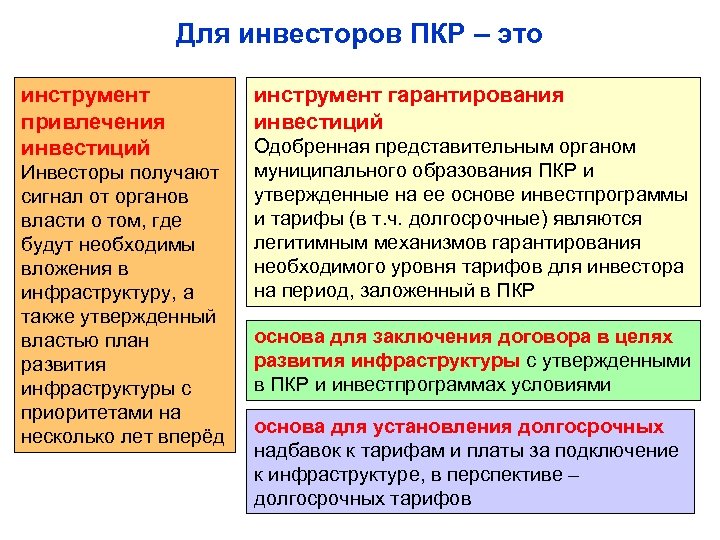 Для инвесторов ПКР – это

инструмент привлечения инвестиций
Инвесторы получают сигнал от органов власти о том, где будут необходимы вложения в инфраструктуру, а также утвержденный властью план развития инфраструктуры с приоритетами на несколько лет вперёд

инструмент гарантирования инвестиций
Одобренная представительным органом муниципального образования ПКР и утвержденные на ее основе инвестпрограммы и тарифы (в т.ч. долгосрочные) являются легитимным механизмов гарантирования необходимого уровня тарифов для инвестора на период, заложенный в ПКР

основа для заключения договора в целях развития инфраструктуры с утвержденными в ПКР и инвестпрограммах условиями

основа для установления долгосрочных надбавок к тарифам и платы за подключение к инфраструктуре, в перспективе – долгосрочных тарифов